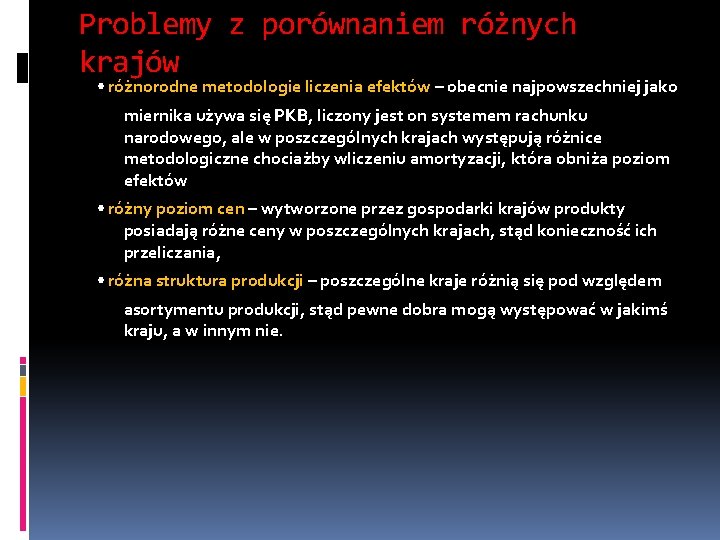 Problemy z porównaniem różnych krajów

• różnorodne metodologie liczenia efektów – obecnie najpowszechniej jako miernika używa się PKB, liczony jest on systemem rachunku narodowego, ale w poszczególnych krajach występują różnice metodologiczne chociażby wliczeniu amortyzacji, która obniża poziom efektów

• różny poziom cen – wytworzone przez gospodarki krajów produkty posiadają różne ceny w poszczególnych krajach, stąd konieczność ich przeliczania,

• różna struktura produkcji – poszczególne kraje różnią się pod względem asortymentu produkcji, stąd pewne dobra mogą występować w jakimś kraju, a w innym nie.